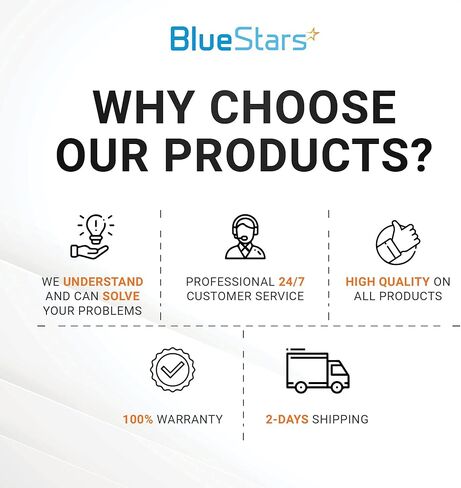 BlueStars

WHY CHOOSE OUR PRODUCTS?

WE UNDERSTAND AND CAN SOLVE YOUR PROBLEMS

PROFESSIONAL 24/7 CUSTOMER SERVICE

HIGH QUALITY ON ALL PRODUCTS

100% WARRANTY

2-DAYS SHIPPING